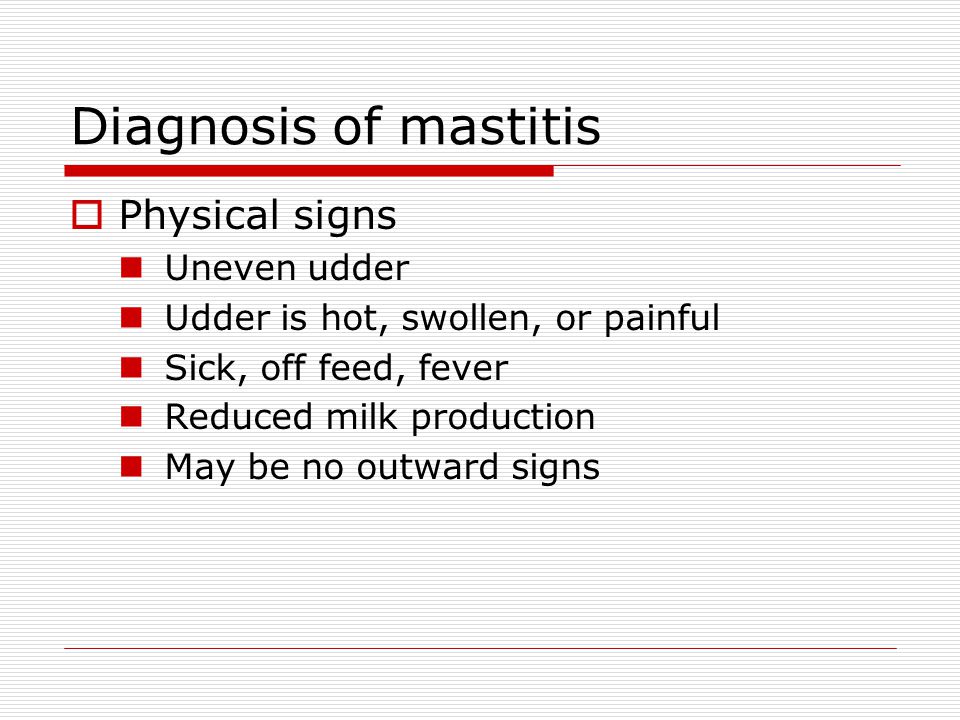 Diagnosis of mastitis

Physical signs

Uneven udder

Udder is hot, swollen, or painful

Sick, off feed, fever

Reduced milk production

May be no outward signs